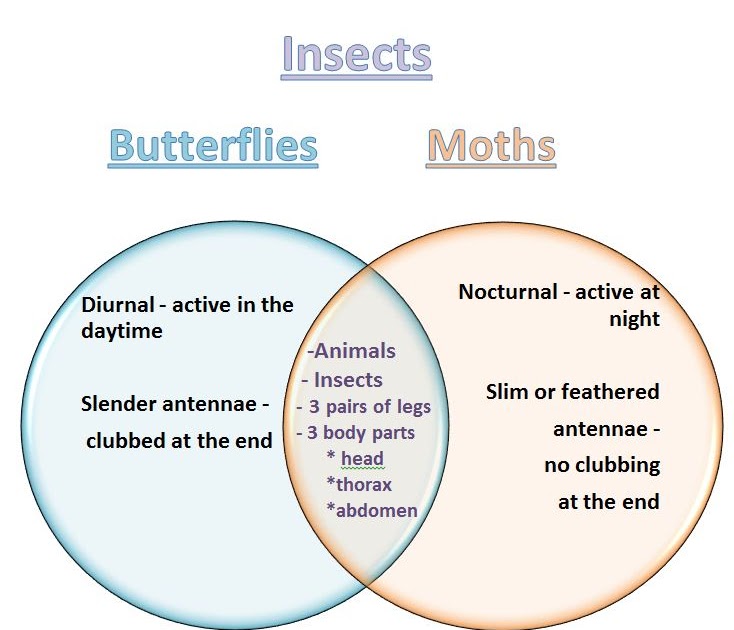 Insects

Butterflies

Moths

Diurnal - active in the daytime

Slender antennae - clubbed at the end

-Animals
- Insects
- 3 pairs of legs
- 3 body parts
* head
*thorax
*abdomen

Nocturnal - active at night

Slim or feathered antennae - no clubbing at the end